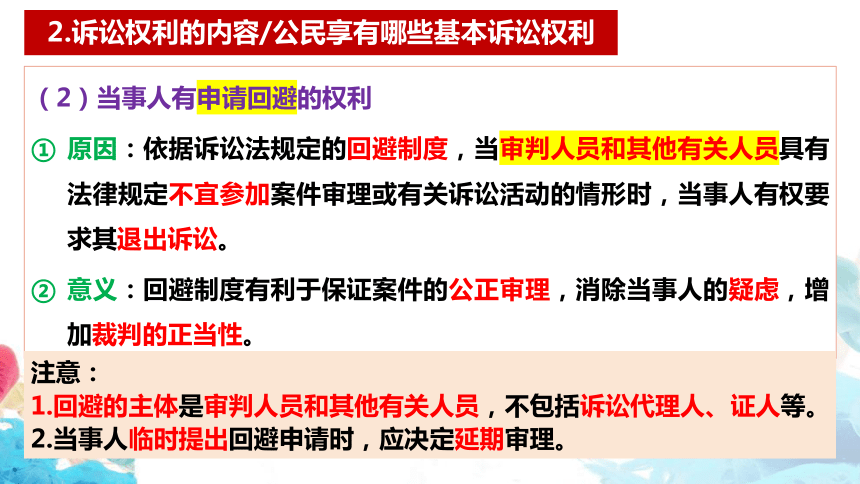 2.诉讼权利的内容/公民享有哪些基本诉讼权利

（2）当事人有申请回避的权利

① 原因：依据诉讼法规定的回避制度，当审判人员和其他有关人员具有法律规定不宜参加案件审理或有关诉讼活动的情形时，当事人有权要求其退出诉讼。

② 意义：回避制度有利于保证案件的公正审理，消除当事人的疑虑，增加裁判的正当性。

注意：
1.回避的主体是审判人员和其他有关人员，不包括诉讼代理人、证人等。
2.当事人临时提出回避申请时，应决定延期审理。